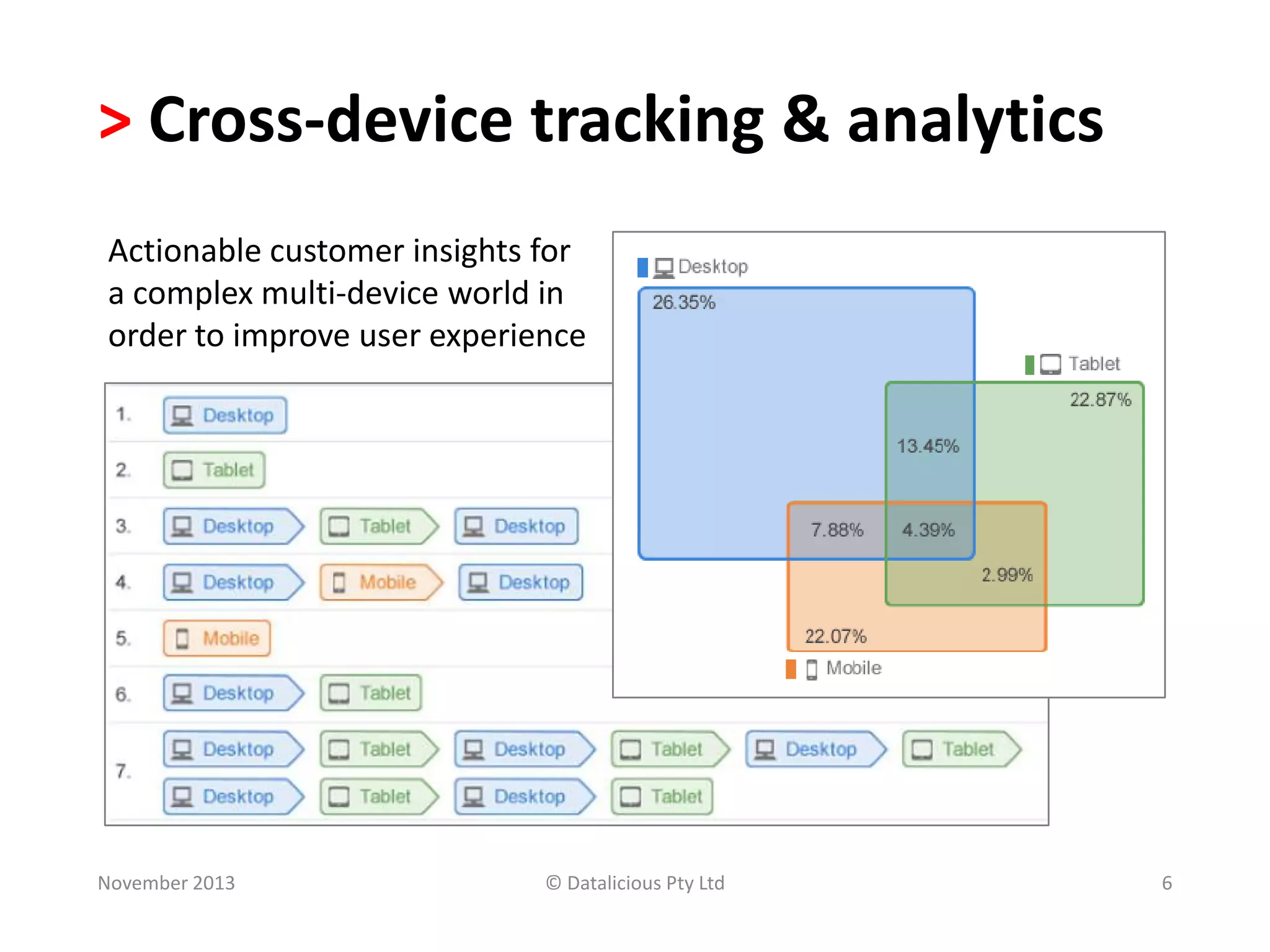 > Cross-device tracking & analytics

Actionable customer insights for a complex multi-device world in order to improve user experience

1. Desktop
2. Tablet
3. Desktop Tablet Desktop
4. Desktop Mobile Desktop
5. Mobile
6. Desktop Tablet
7. Desktop Tablet Desktop Tablet Desktop Tablet
Desktop Tablet Desktop Tablet

Desktop
26.35%
Tablet
22.87%
13.45%
7.88%
4.39%
2.99%
22.07%
Mobile

November 2013
© Datalicious Pty Ltd
6